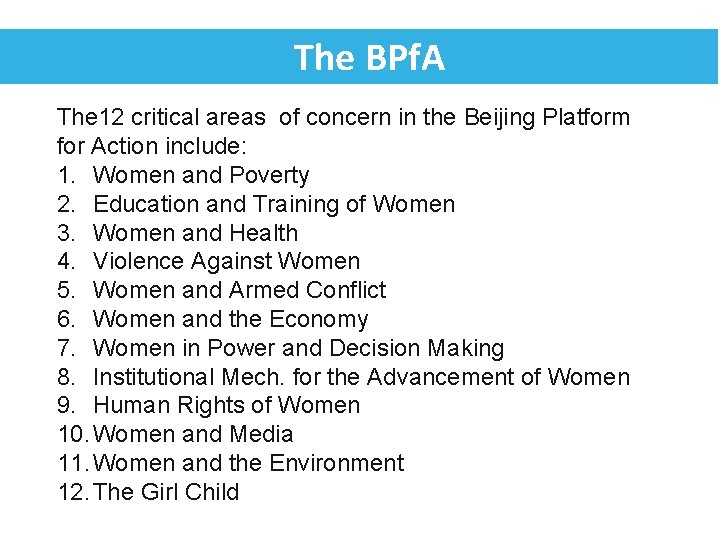 The BPfA

The12 critical areas of concern in the Beijing Platform for Action include:
1. Women and Poverty
2. Education and Training of Women
3. Women and Health
4. Violence Against Women
5. Women and Armed Conflict
6. Women and the Economy
7. Women in Power and Decision Making
8. Institutional Mech. for the Advancement of Women
9. Human Rights of Women
10. Women and Media
11. Women and the Environment
12. The Girl Child